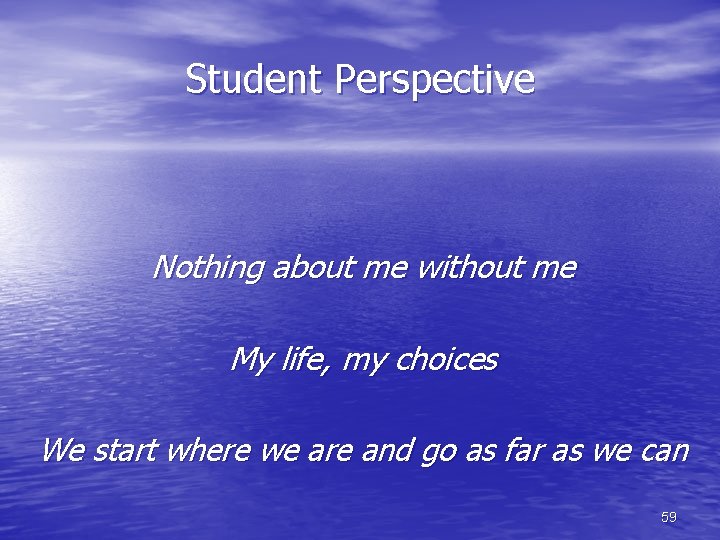 Student Perspective

Nothing about me without me

My life, my choices

We start where we are and go as far as we can

59